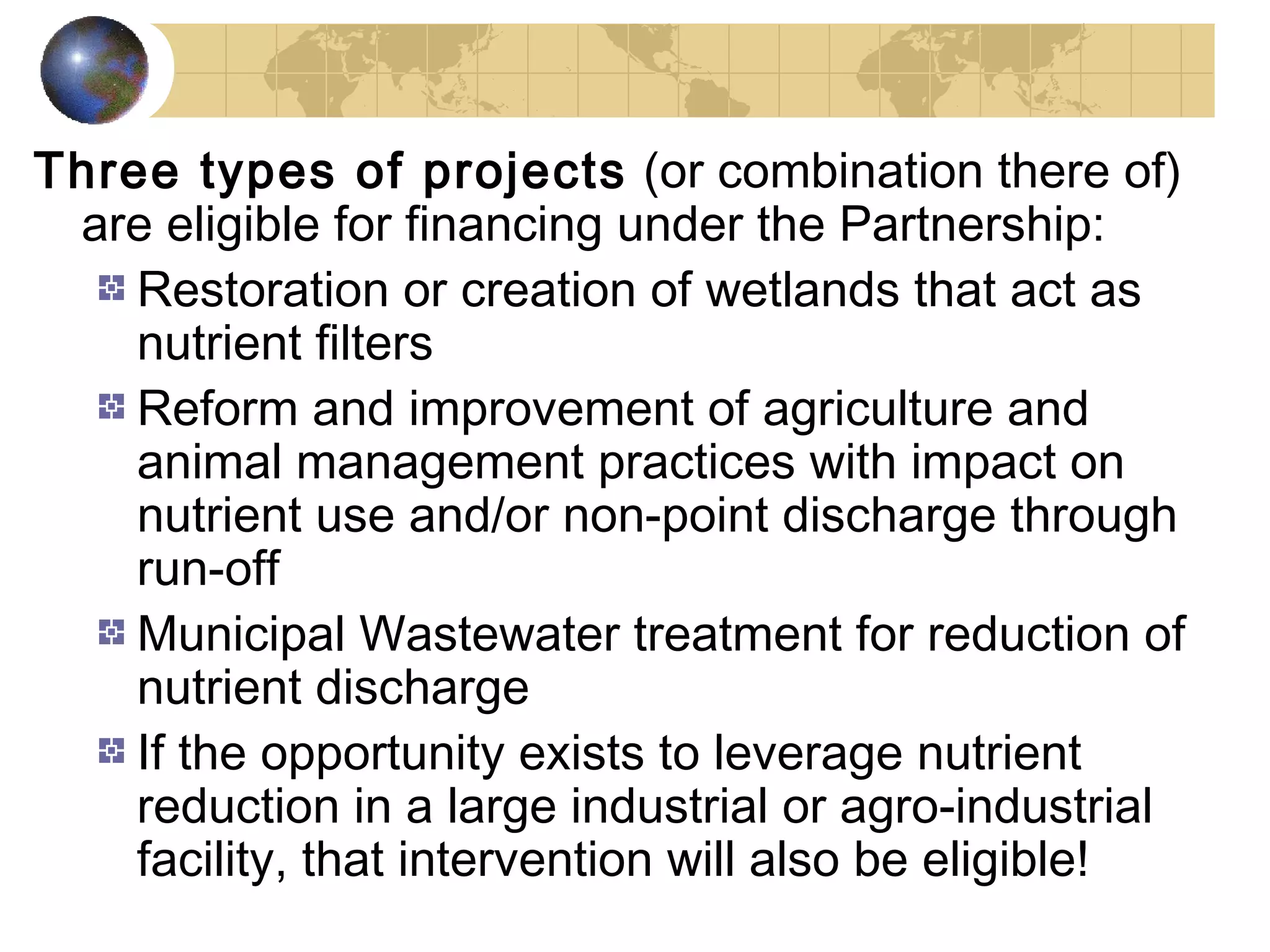 Three types of projects (or combination there of) are eligible for financing under the Partnership:

Restoration or creation of wetlands that act as nutrient filters

Reform and improvement of agriculture and animal management practices with impact on nutrient use and/or non-point discharge through run-off

Municipal Wastewater treatment for reduction of nutrient discharge

If the opportunity exists to leverage nutrient reduction in a large industrial or agro-industrial facility, that intervention will also be eligible!